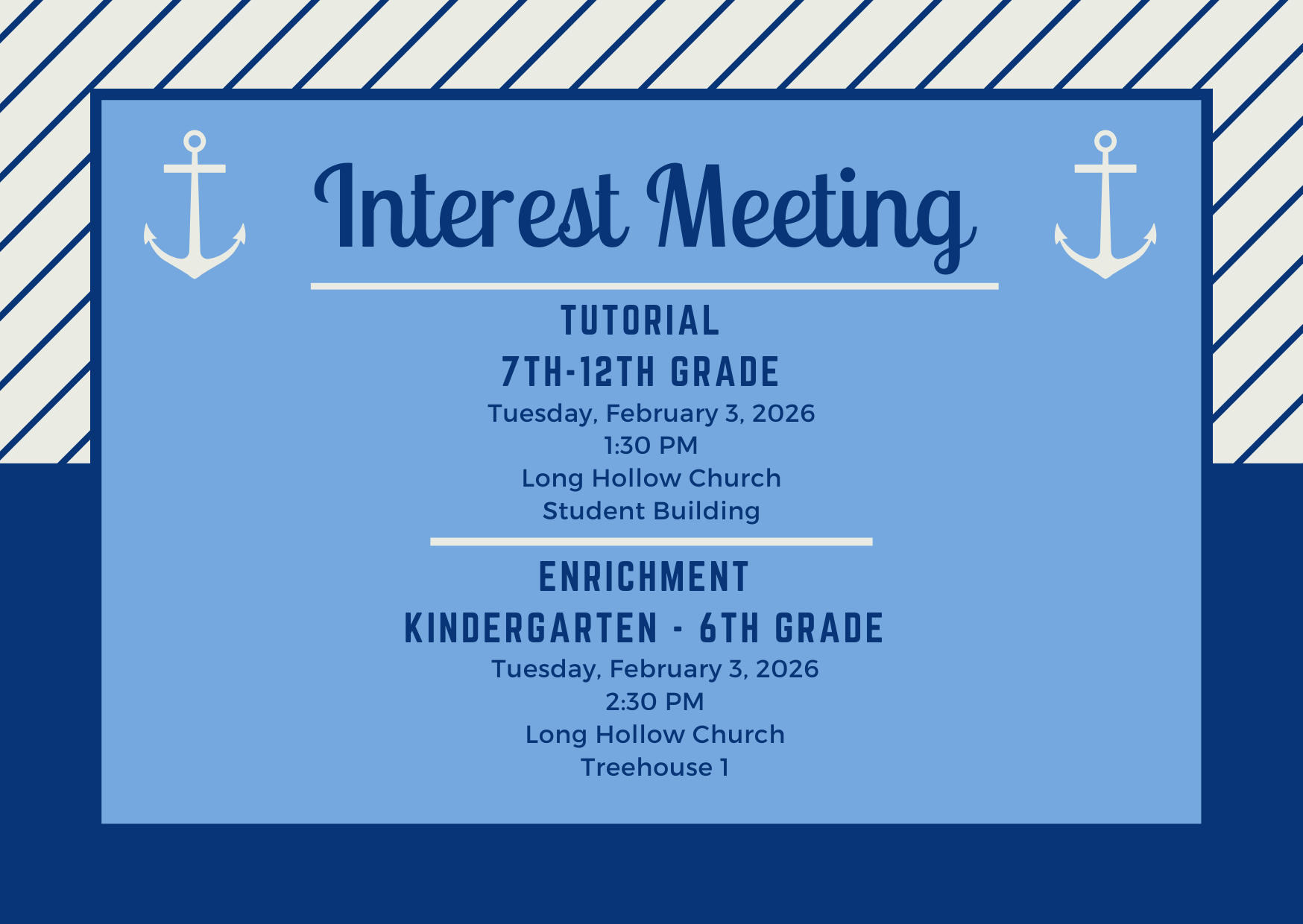 Interest Meeting

TUTORIAL
7TH-12TH GRADE
Tuesday, February 3, 2026
1:30 PM
Long Hollow Church
Student Building

ENRICHMENT
KINDERGARTEN - 6TH GRADE
Tuesday, February 3, 2026
2:30 PM
Long Hollow Church
Treehouse 1